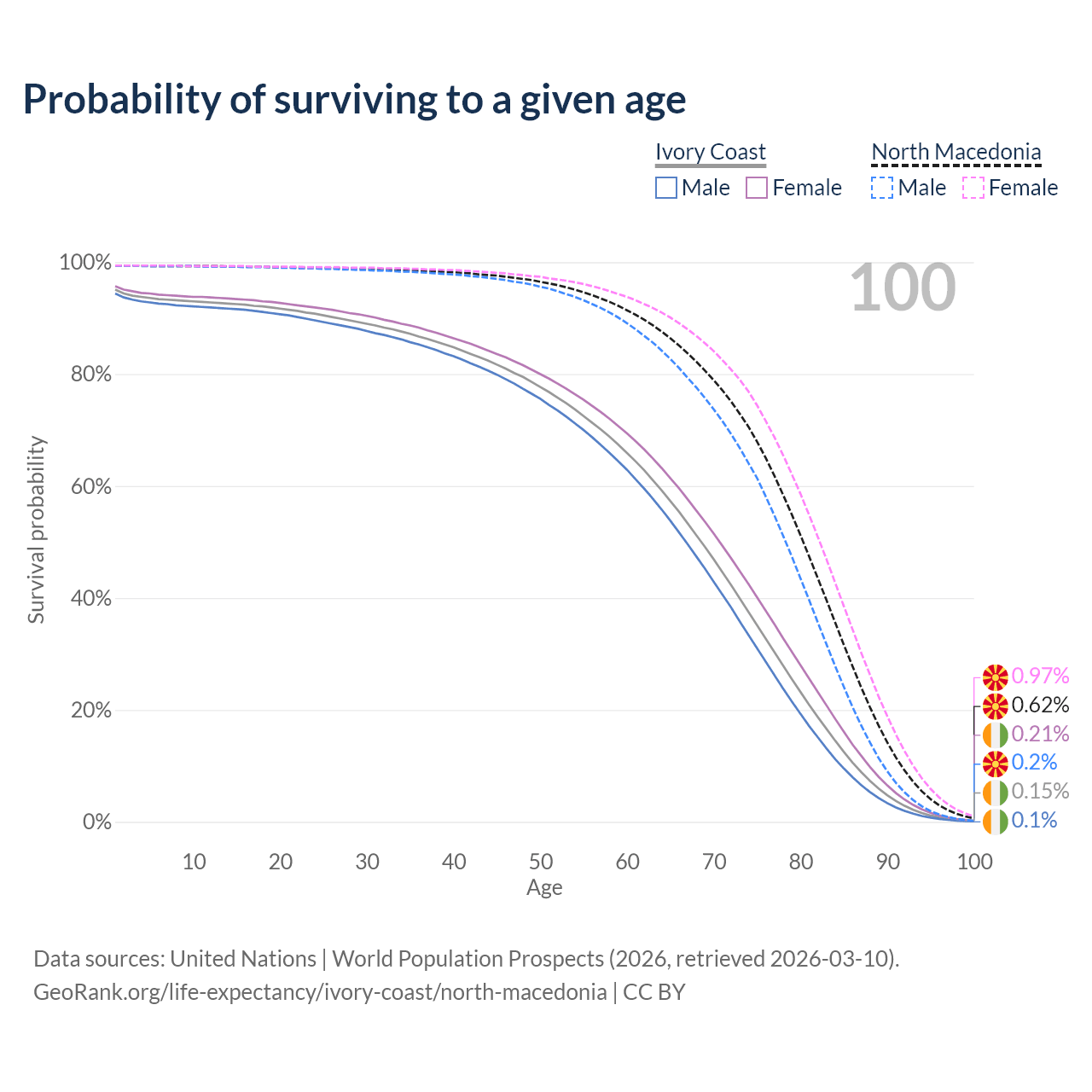 Probability of surviving to a given age

Ivory Coast
Male Female

North Macedonia
Male Female

100

100%
80%
60%
40%
20%
0%

Survival probability

0.97%
0.62%
0.21%
0.2%
0.15%
0.1%

10 20 30 40 50 60 70 80 90 100
Age

Data sources: United Nations | World Population Prospects (2026, retrieved 2026-03-10).
GeoRank.org/life-expectancy/ivory-coast/north-macedonia | CC BY